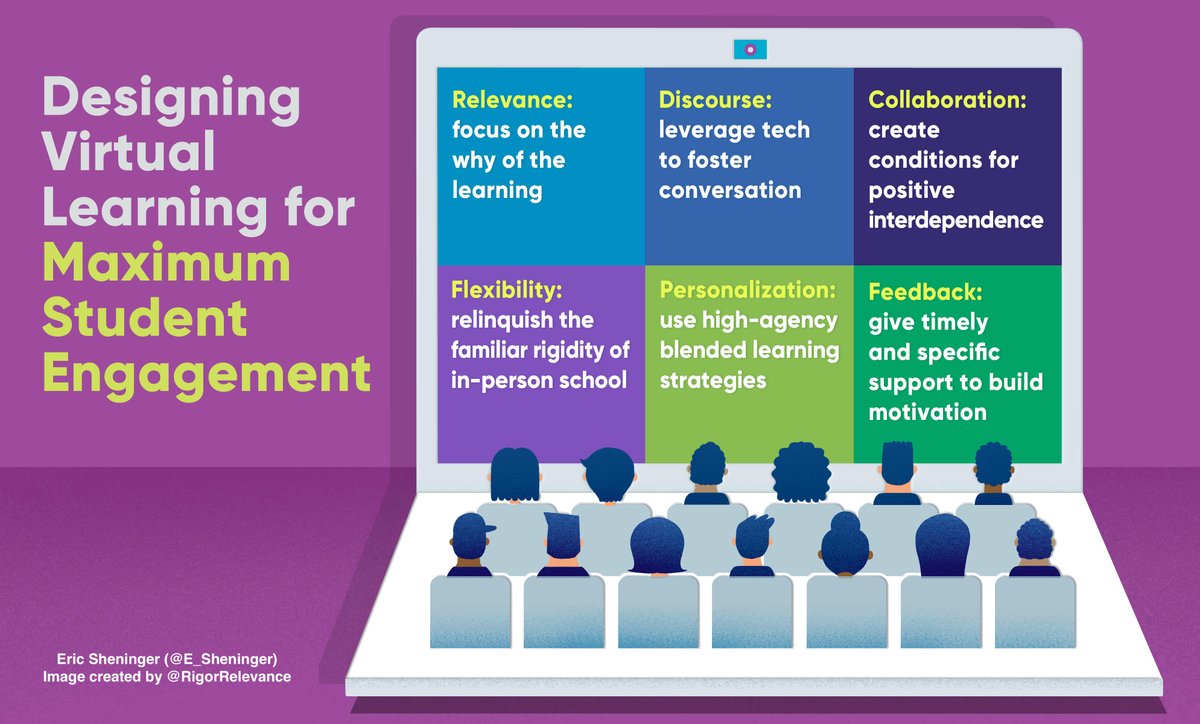 Designing Virtual Learning for Maximum Student Engagement

Relevance: focus on the why of the learning

Discourse: leverage tech to foster conversation

Collaboration: create conditions for positive interdependence

Flexibility: relinquish the familiar rigidity of in-person school

Personalization: use high-agency blended learning strategies

Feedback: give timely and specific support to build motivation

Eric Sheninger (@E_Sheninger)
Image created by @RigorRelevance